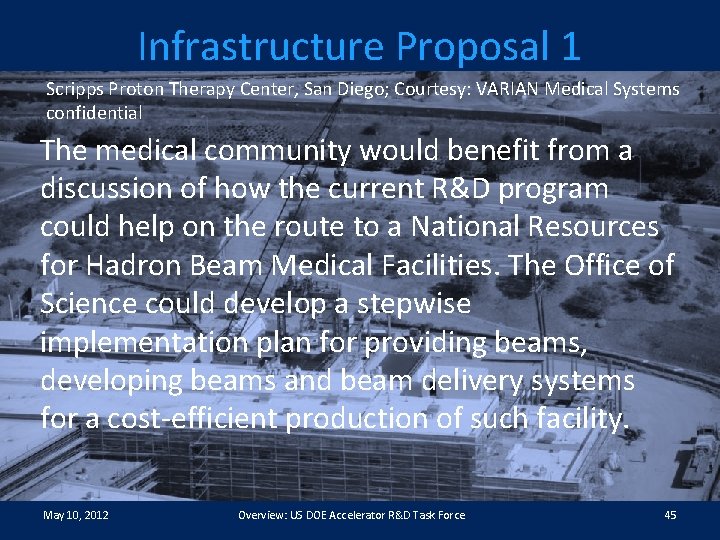 Infrastructure Proposal 1

Scripps Proton Therapy Center, San Diego; Courtesy: VARIAN Medical Systems confidential

The medical community would benefit from a discussion of how the current R&D program could help on the route to a National Resources for Hadron Beam Medical Facilities. The Office of Science could develop a stepwise implementation plan for providing beams, developing beams and beam delivery systems for a cost-efficient production of such facility.

May 10, 2012

Overview: US DOE Accelerator R&D Task Force

45